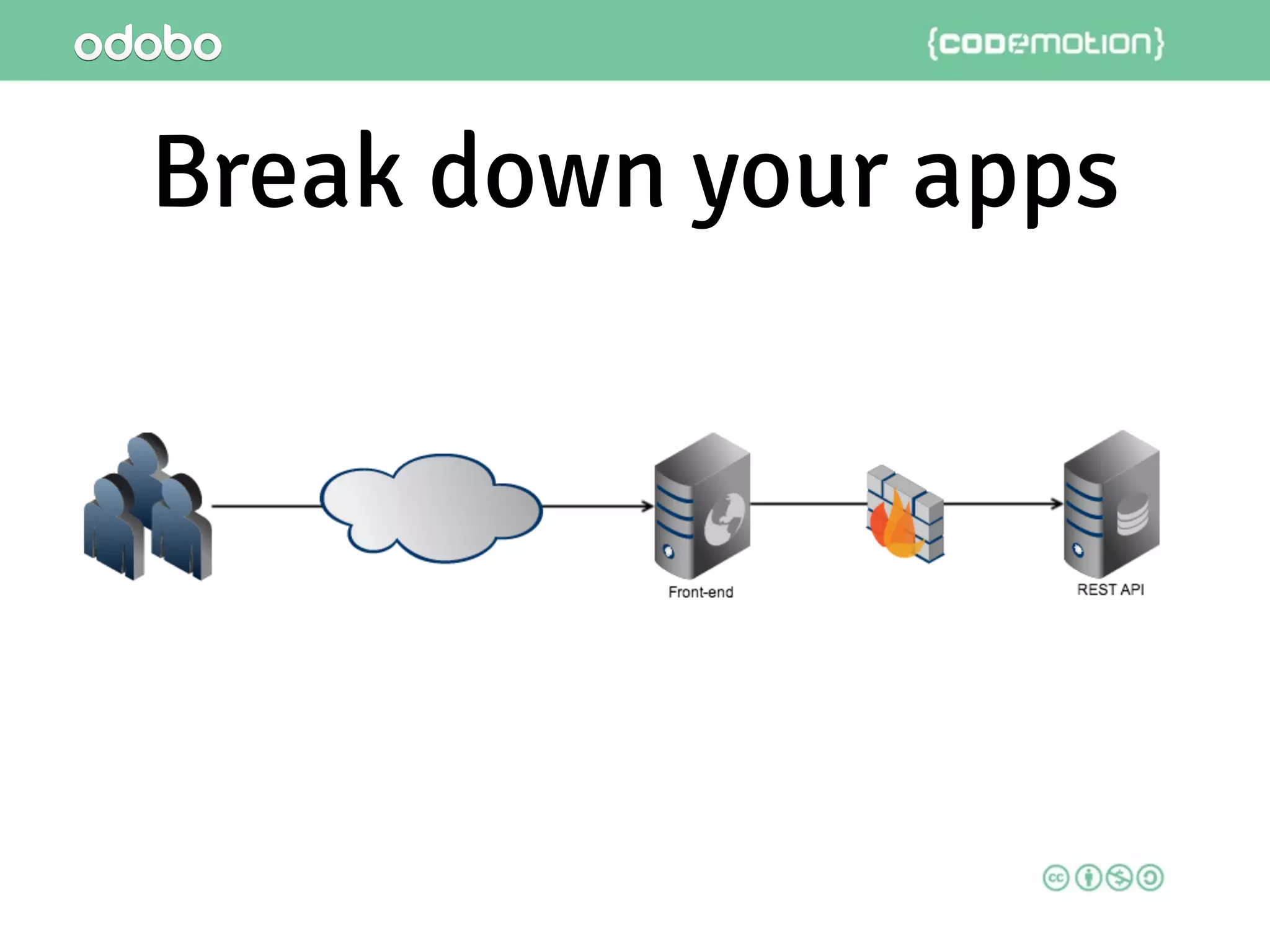 odobo

{codemotion}

Break down your apps

Front-end

REST API

cc